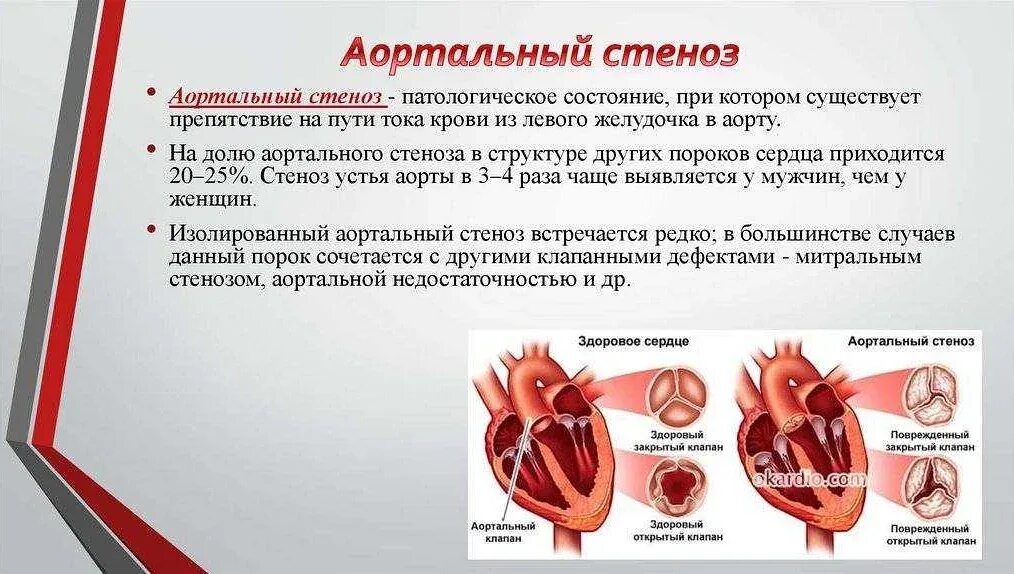 Аортальный стеноз

• Аортальный стеноз - патологическое состояние, при котором существует препятствие на пути тока крови из левого желудочка в аорту.

• На долю аортального стеноза в структуре других пороков сердца приходится 20–25%. Стеноз устья аорты в 3–4 раза чаще выявляется у мужчин, чем у женщин.

• Изолированный аортальный стеноз встречается редко; в большинстве случаев данный порок сочетается с другими клапанными дефектами - митральным стенозом, аортальной недостаточностью и др.

Здоровое сердце

Здоровый закрытый клапан

Здоровый открытый клапан

Аортальный клапан

Аортальный стеноз

Поврежденный закрытый клапан

Поврежденный открытый клапан

okardio.com